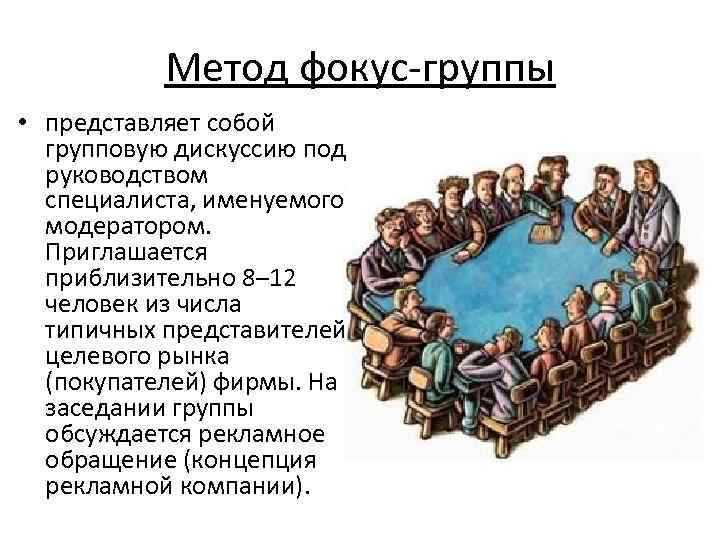 Метод фокус-группы

• представляет собой групповую дискуссию под руководством специалиста, именуемого модератором. Приглашается приблизительно 8–12 человек из числа типичных представителей целевого рынка (покупателей) фирмы. На заседании группы обсуждается рекламное обращение (концепция рекламной компании).